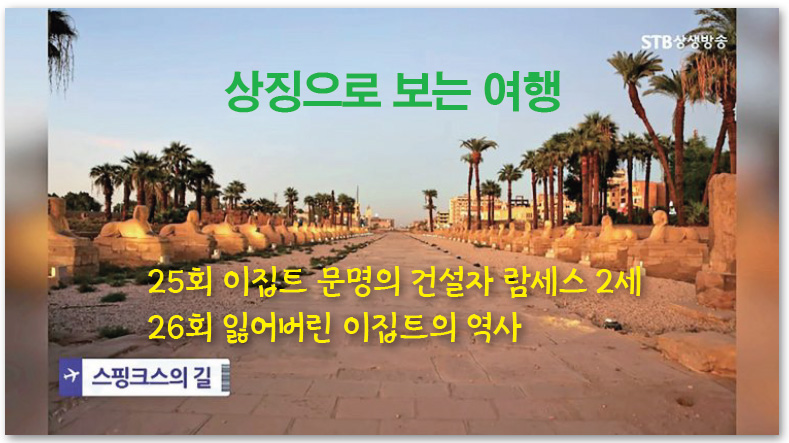 STB상생방송

상징으로 보는 여행

25회 이집트 문명의 건설자 람세스 2세
26회 잃어버린 이집트의 역사

스핑크스의 길